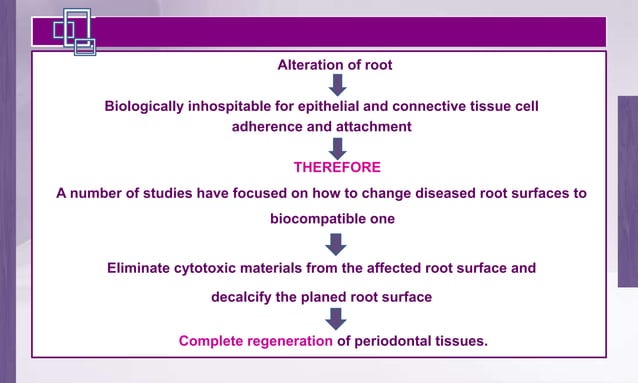 Alteration of root

Biologically inhospitable for epithelial and connective tissue cell adherence and attachment

THEREFORE

A number of studies have focused on how to change diseased root surfaces to biocompatible one

Eliminate cytotoxic materials from the affected root surface and decalcify the planed root surface

Complete regeneration of periodontal tissues.